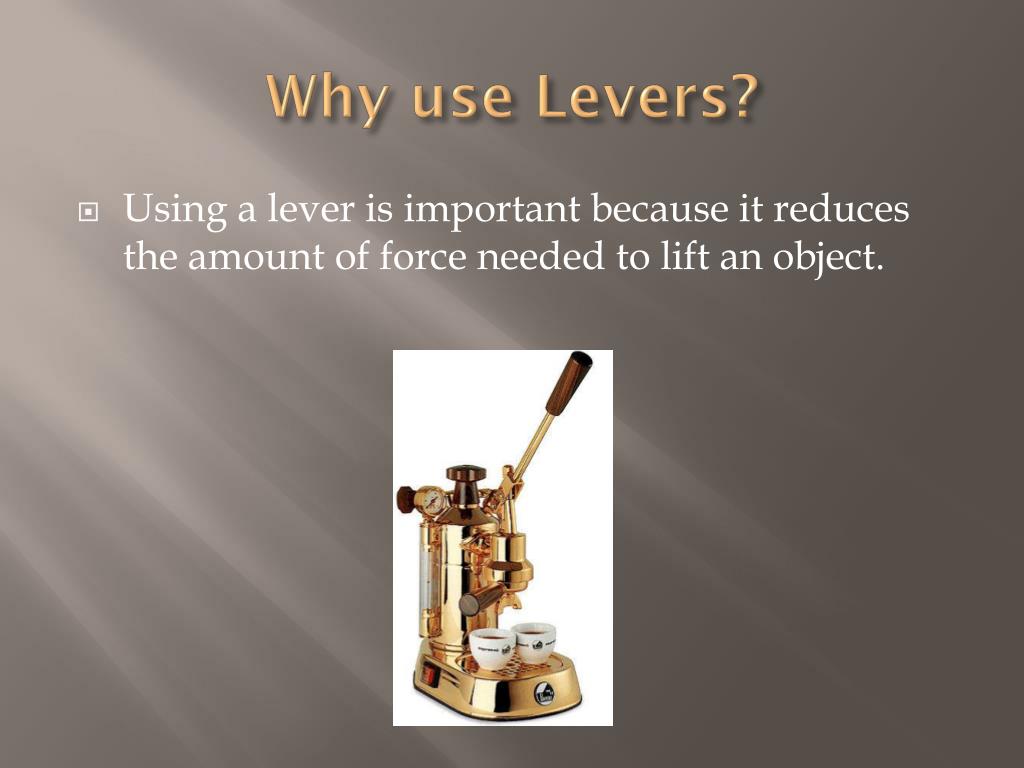 Why use Levers?

Using a lever is important because it reduces the amount of force needed to lift an object.